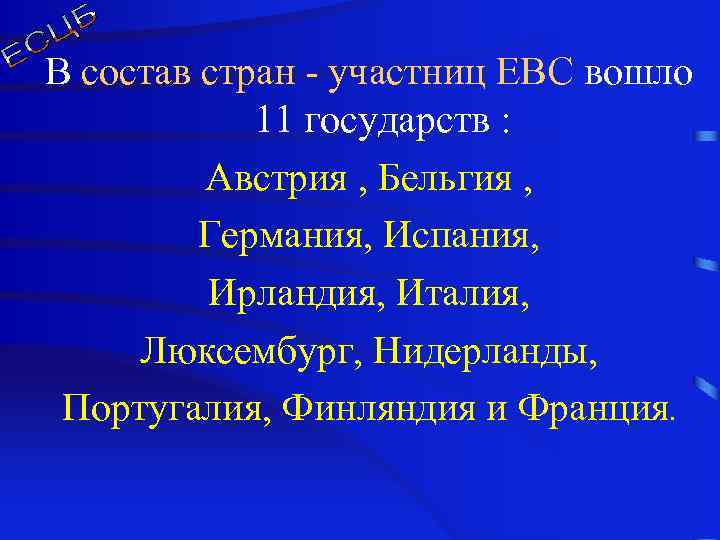 ЕСЦБ

В состав стран - участниц ЕВС вошло 11 государств :

Австрия , Бельгия ,

Германия, Испания,

Ирландия, Италия,

Люксембург, Нидерланды,

Португалия, Финляндия и Франция.